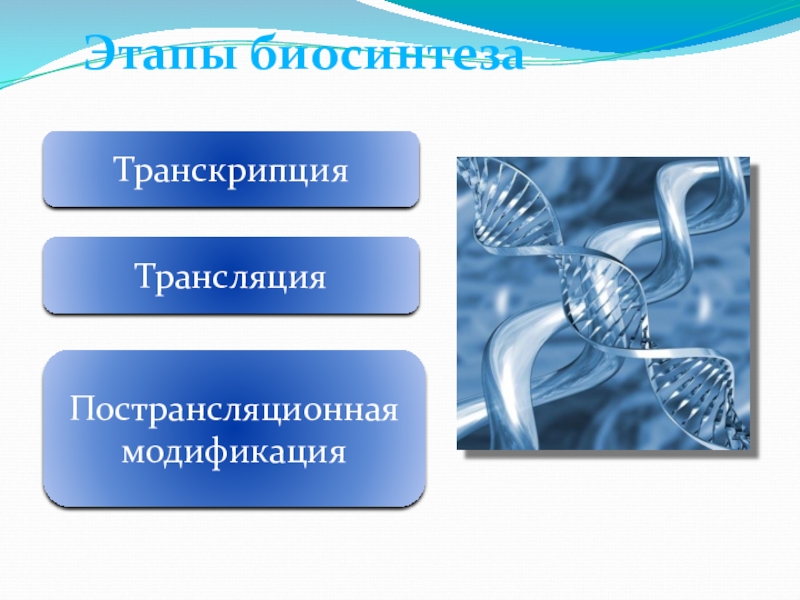 Этапы биосинтеза

Транскрипция

Трансляция

Пострансляционная модификация